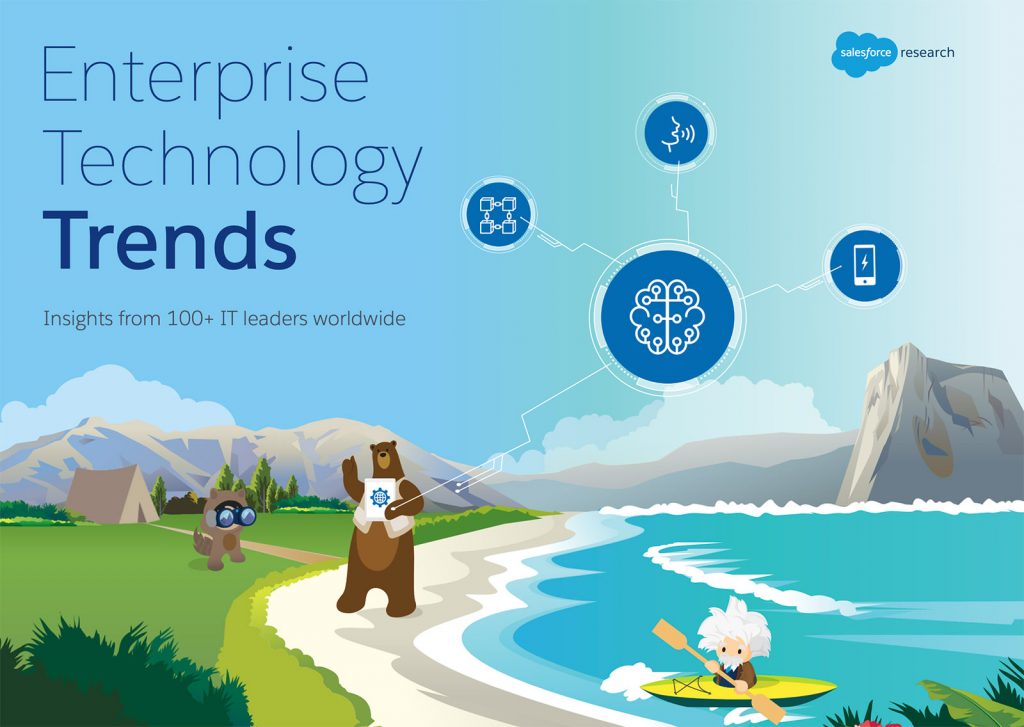 Enterprise Technology Trends

Insights from 100+ IT leaders worldwide

salesforce research